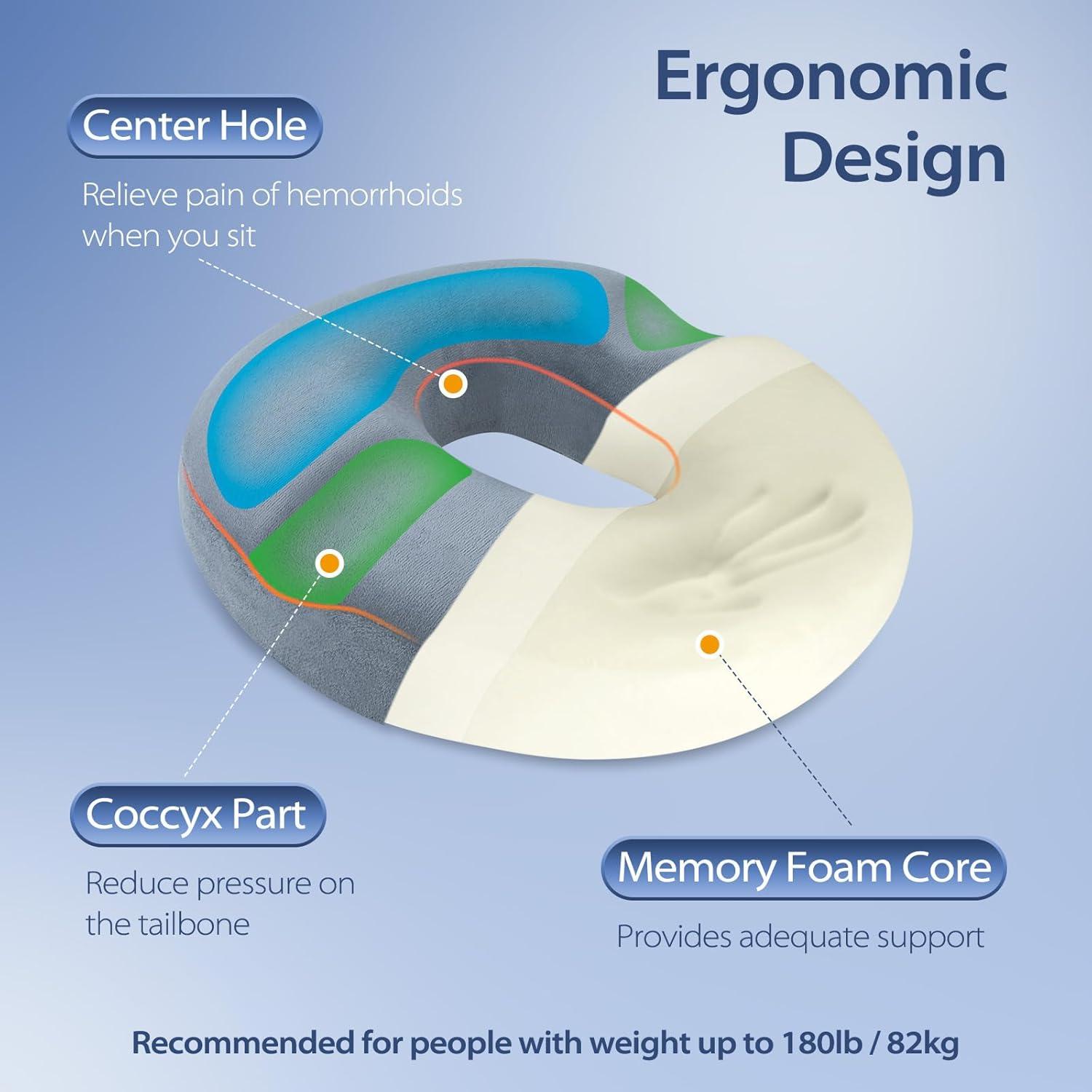 Ergonomic Design

Center Hole

Relieve pain of hemorrhoids when you sit

Coccyx Part

Reduce pressure on the tailbone

Memory Foam Core

Provides adequate support

Recommended for people with weight up to 180lb / 82kg